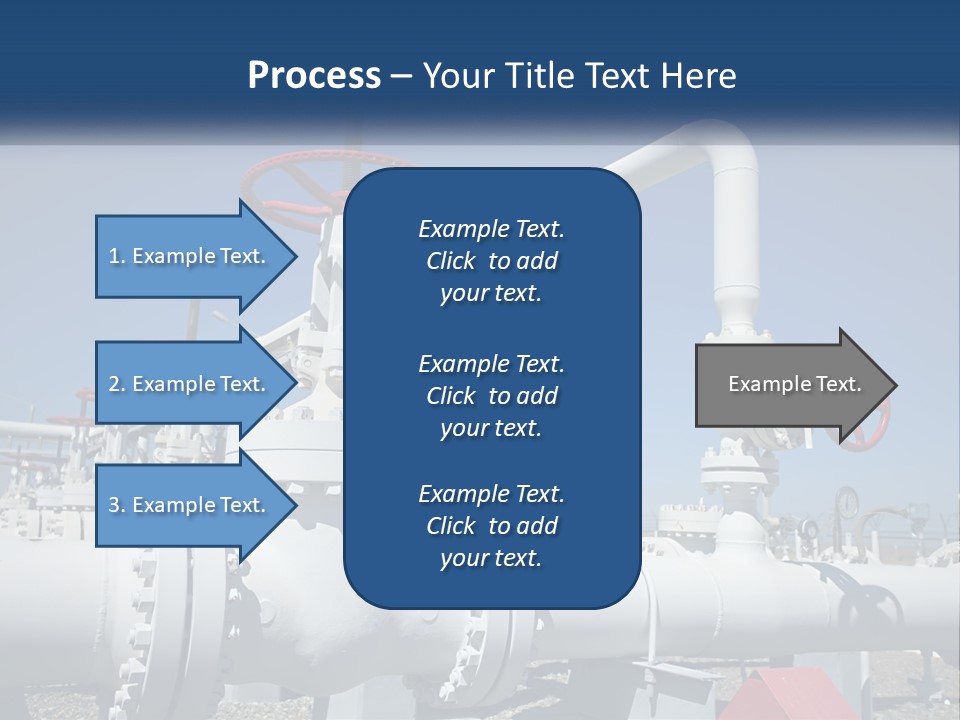 Process – Your Title Text Here

1. Example Text.

2. Example Text.

3. Example Text.

Example Text. Click to add your text.

Example Text. Click to add your text.

Example Text. Click to add your text.

Example Text.